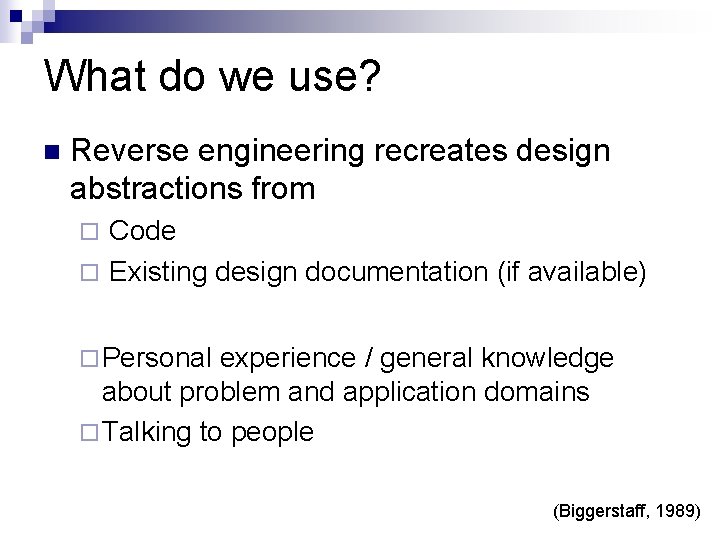 What do we use?

■ Reverse engineering recreates design abstractions from

□ Code

□ Existing design documentation (if available)

□ Personal experience / general knowledge about problem and application domains

□ Talking to people

(Biggerstaff, 1989)